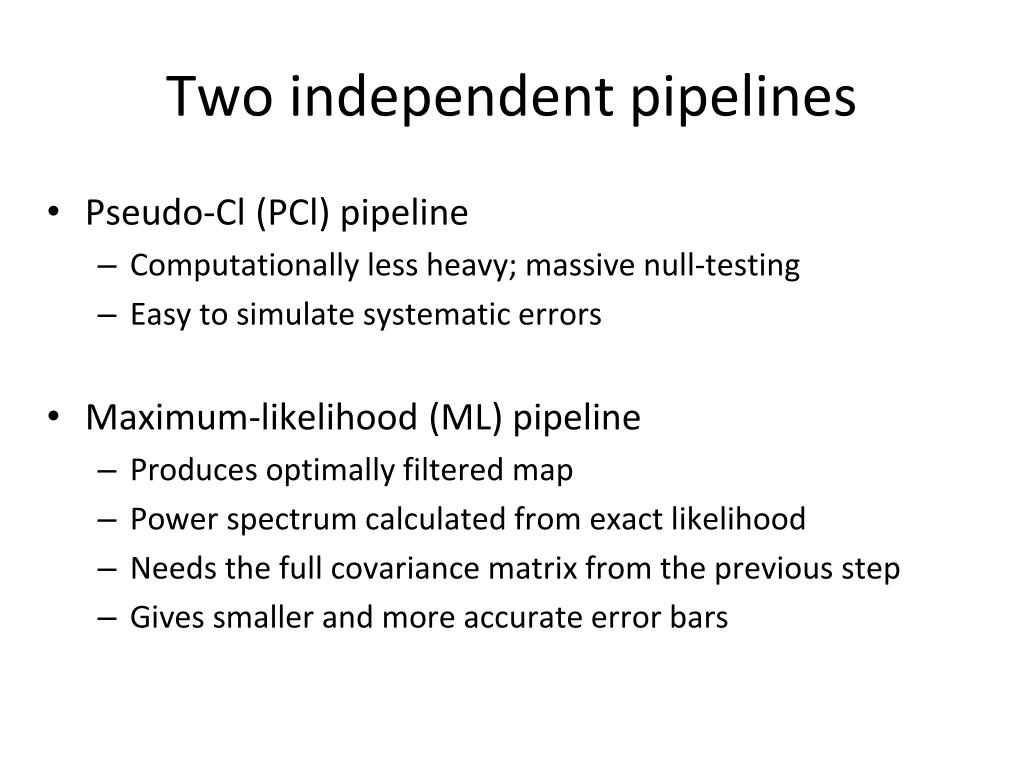 Two independent pipelines

• Pseudo-Cl (PCl) pipeline
– Computationally less heavy; massive null-testing
– Easy to simulate systematic errors

• Maximum-likelihood (ML) pipeline
– Produces optimally filtered map
– Power spectrum calculated from exact likelihood
– Needs the full covariance matrix from the previous step
– Gives smaller and more accurate error bars